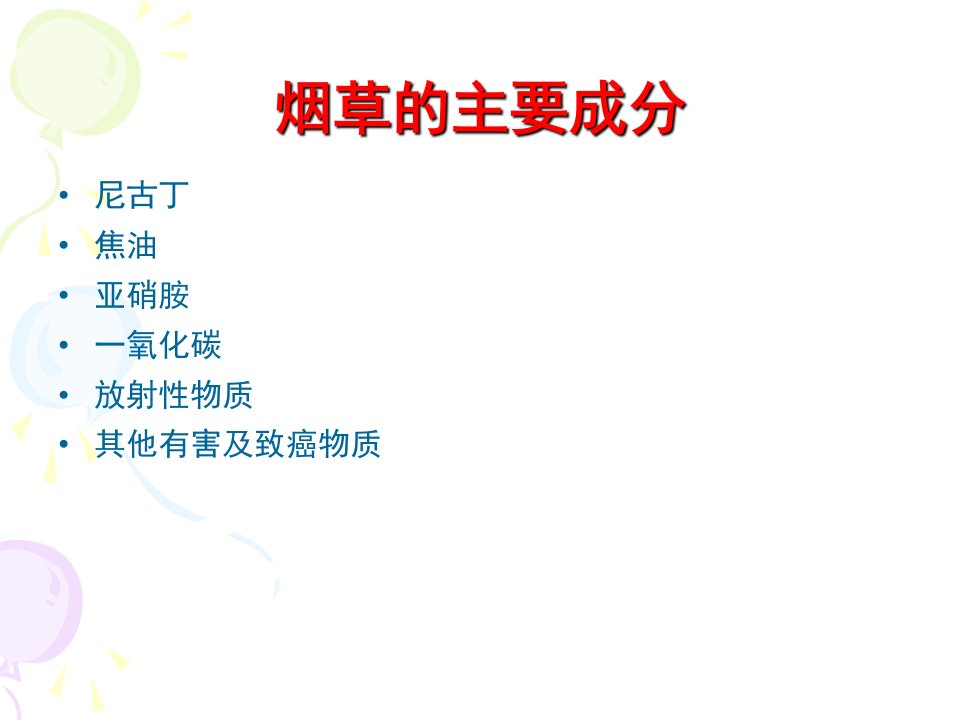 烟草的主要成分

• 尼古丁
• 焦油
• 亚硝胺
• 一氧化碳
• 放射性物质
• 其他有害及致癌物质